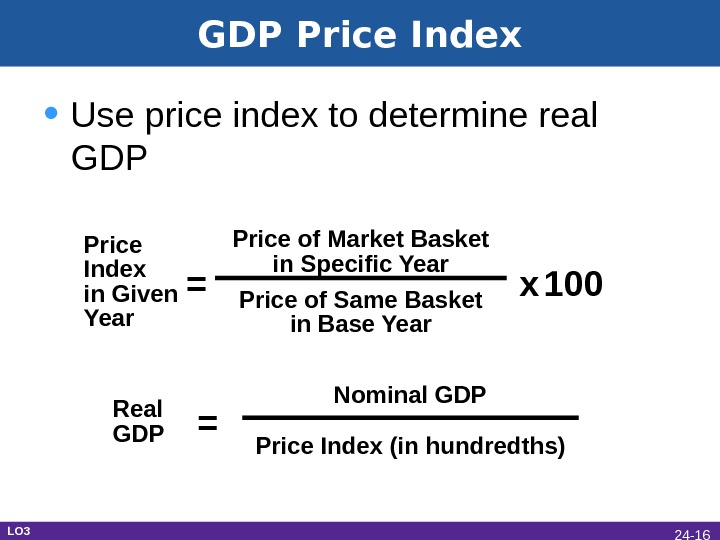 GDP Price Index

• Use price index to determine real GDP

$\text{Price Index in Given Year} = \frac{\text{Price of Market Basket in Specific Year}}{\text{Price of Same Basket in Base Year}} \times 100$

$\text{Real GDP} = \frac{\text{Nominal GDP}}{\text{Price Index (in hundredths)}}$

LO3

24-16